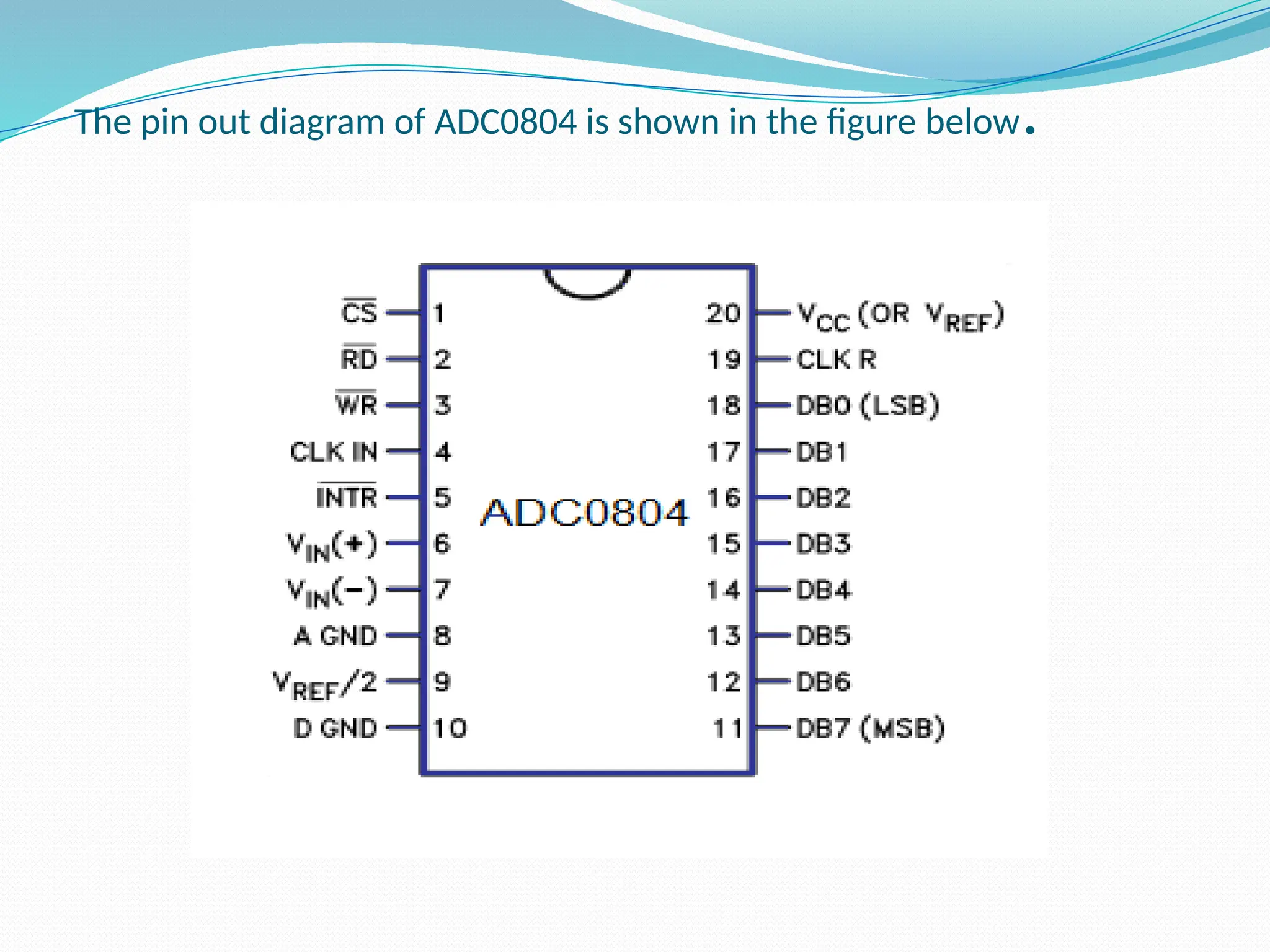 The pin out diagram of ADC0804 is shown in the figure below.

$\overline{CS}$ 1
$\overline{RD}$ 2
$\overline{WR}$ 3
CLK IN 4
$\overline{INTR}$ 5
$V_{IN}(+)$ 6
$V_{IN}(-)$ 7
A GND 8
$V_{REF}/2$ 9
D GND 10

ADC0804

20 $V_{CC}$ (OR $V_{REF}$)
19 CLK R
18 DB0 (LSB)
17 DB1
16 DB2
15 DB3
14 DB4
13 DB5
12 DB6
11 DB7 (MSB)